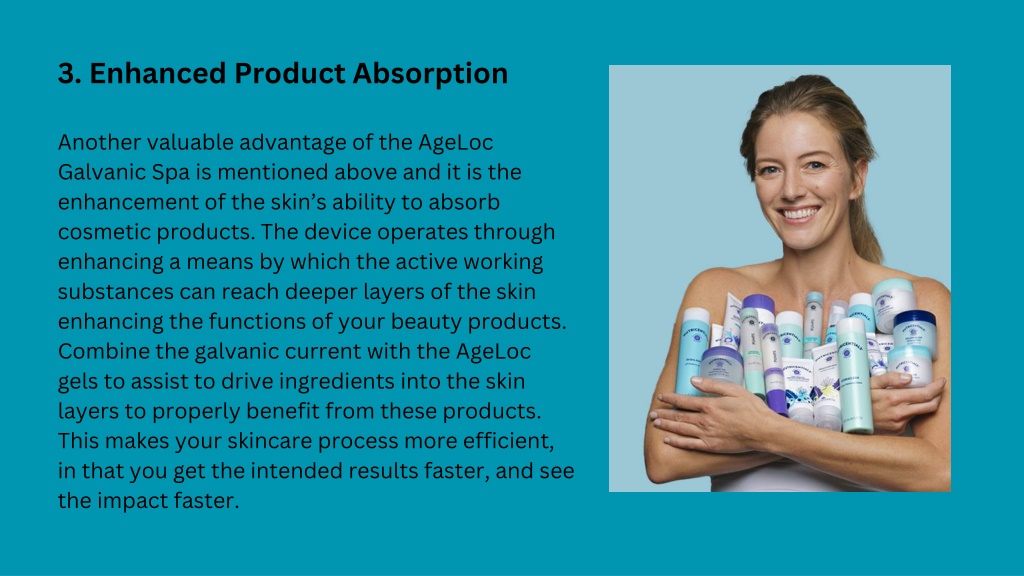 3. Enhanced Product Absorption

Another valuable advantage of the AgeLoc Galvanic Spa is mentioned above and it is the enhancement of the skin's ability to absorb cosmetic products. The device operates through enhancing a means by which the active working substances can reach deeper layers of the skin enhancing the functions of your beauty products. Combine the galvanic current with the AgeLoc gels to assist to drive ingredients into the skin layers to properly benefit from these products. This makes your skincare process more efficient, in that you get the intended results faster, and see the impact faster.